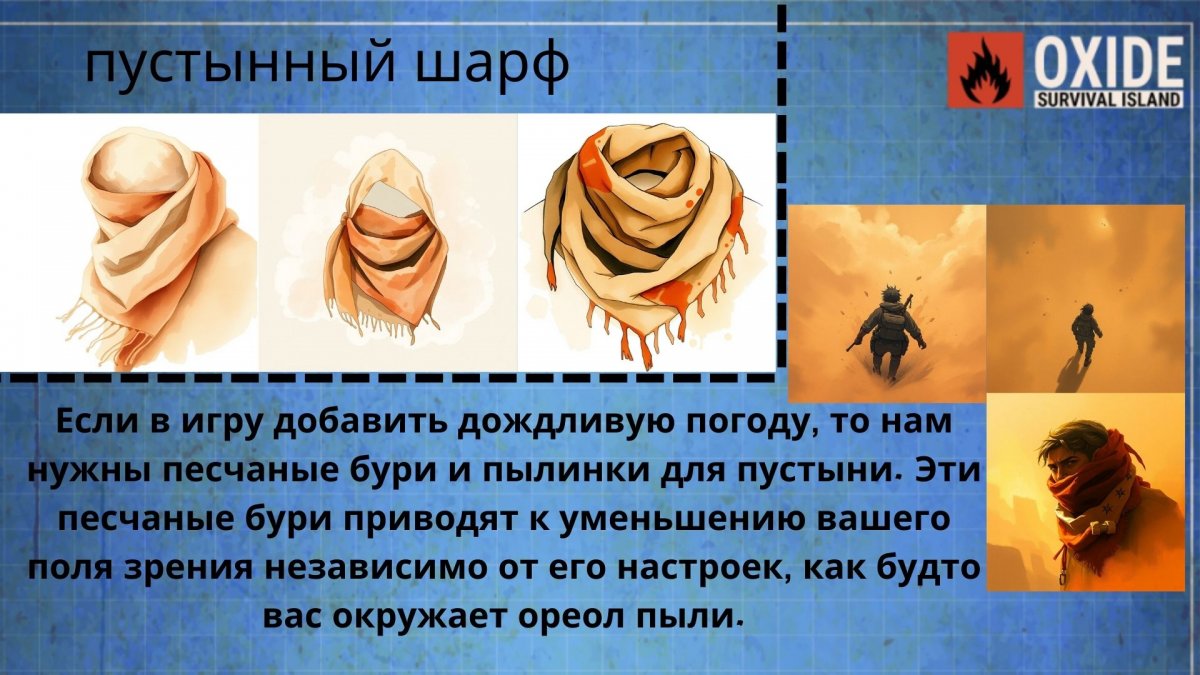 пустынный шарф

OXIDE
SURVIVAL ISLAND

Если в игру добавить дождливую погоду, то нам нужны песчаные бури и пылинки для пустыни. Эти песчаные бури приводят к уменьшению вашего поля зрения независимо от его настроек, как будто вас окружает ореол пыли.